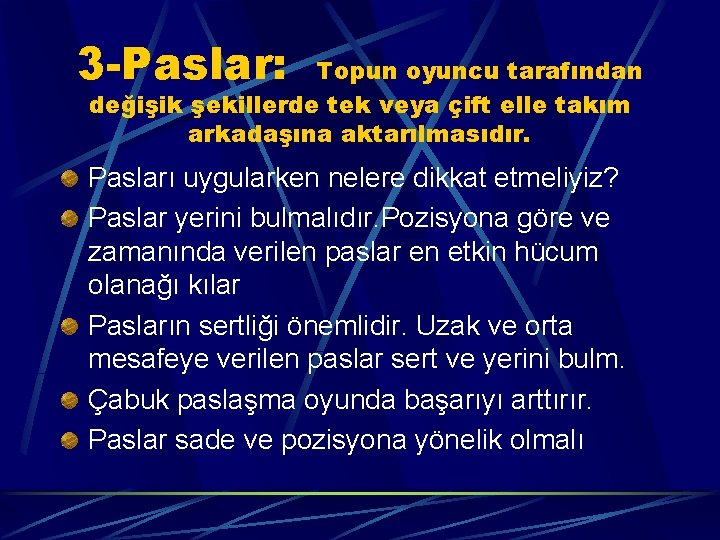 3-Paslar: Topun oyuncu tarafından değişik şekillerde tek veya çift elle takım arkadaşına aktarılmasıdır.

Pasları uygularken nelere dikkat etmeliyiz?

Paslar yerini bulmalıdır.Pozisyona göre ve zamanında verilen paslar en etkin hücum olanağı kılar

Pasların sertliği önemlidir. Uzak ve orta mesafeye verilen paslar sert ve yerini bulm.

Çabuk paslaşma oyunda başarıyı arttırır.

Paslar sade ve pozisyona yönelik olmalı